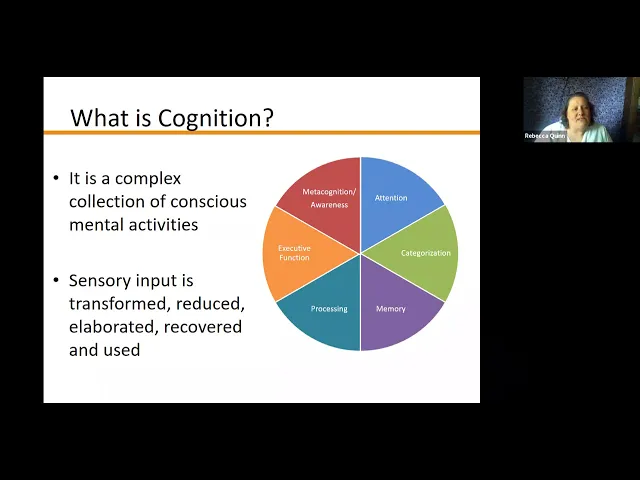 What is Cognition?

• It is a complex collection of conscious mental activities

• Sensory input is transformed, reduced, elaborated, recovered and used

Metacognition/ Awareness

Attention

Categorization

Memory

Processing

Executive Function

Rebecca Quinn